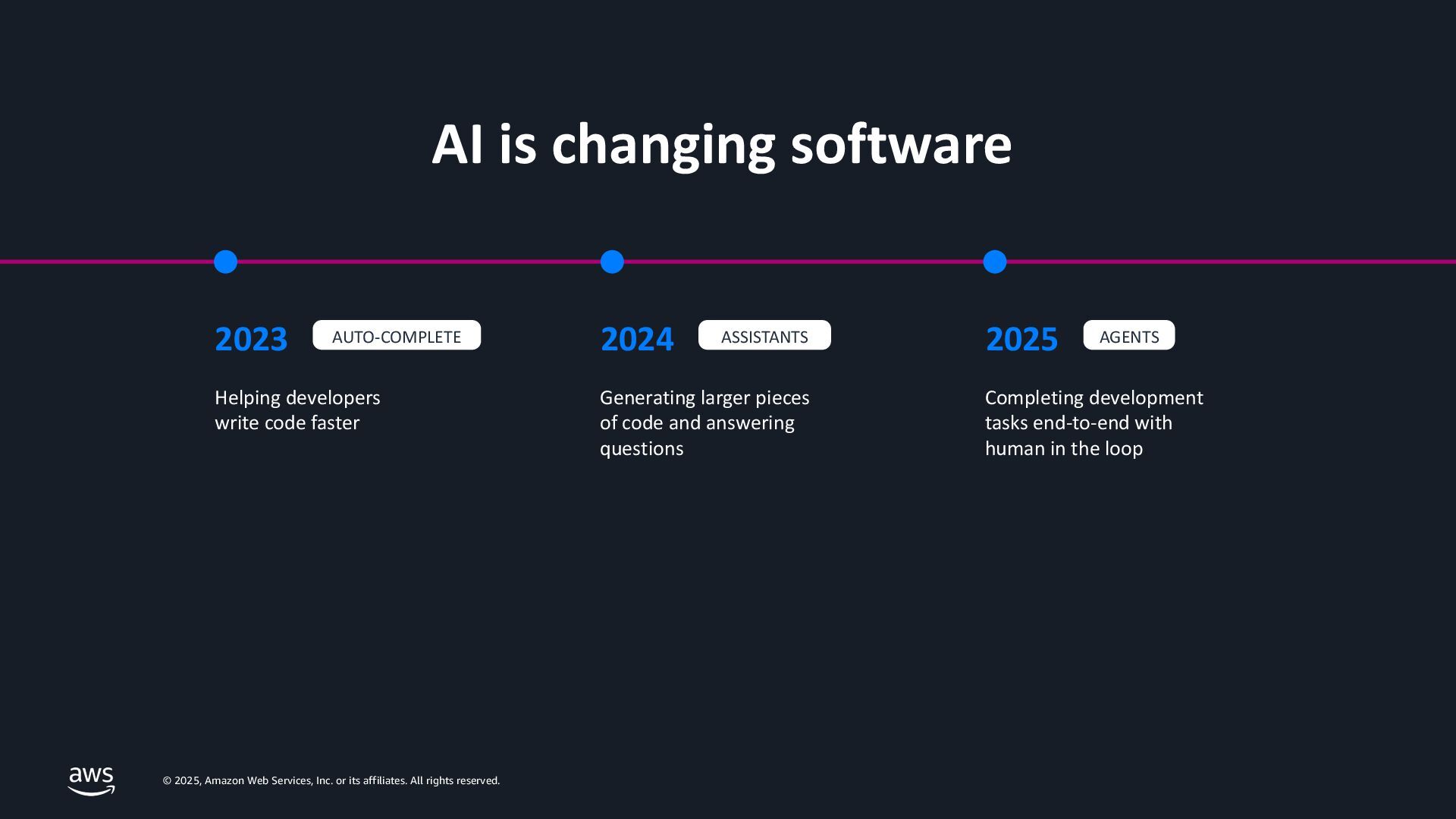 AI is changing software

2023 AUTO-COMPLETE

Helping developers write code faster

2024 ASSISTANTS

Generating larger pieces of code and answering questions

2025 AGENTS

Completing development tasks end-to-end with human in the loop

aws

© 2025, Amazon Web Services, Inc. or its affiliates. All rights reserved.